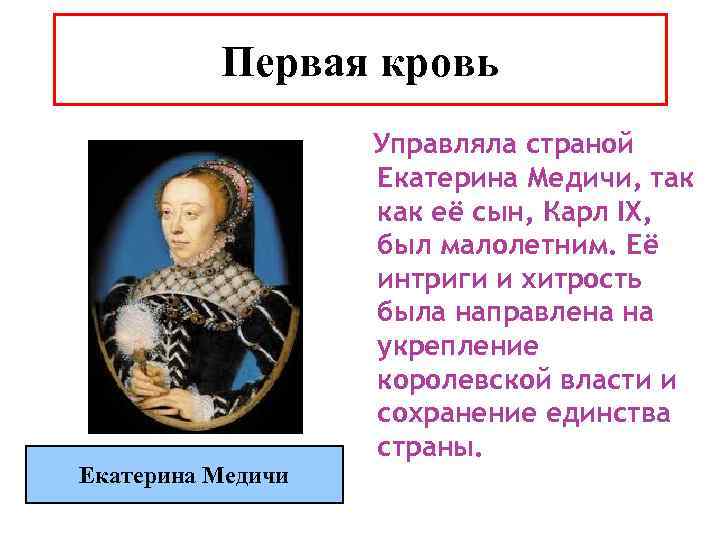 Первая кровь

Управляла страной Екатерина Медичи, так как её сын, Карл IX, был малолетним. Её интриги и хитрость была направлена на укрепление королевской власти и сохранение единства страны.

Екатерина Медичи